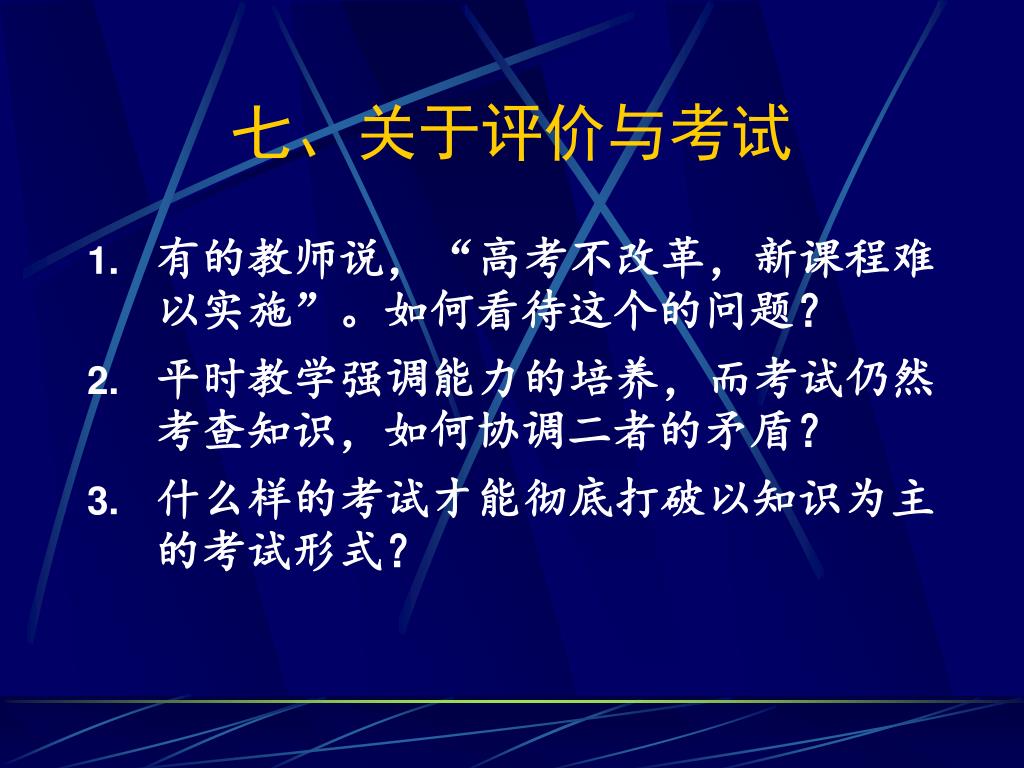 七、关于评价与考试

1. 有的教师说，“高考不改革，新课程难以实施”。如何看待这个的问题？

2. 平时教学强调能力的培养，而考试仍然考查知识，如何协调二者的矛盾？

3. 什么样的考试才能彻底打破以知识为主的考试形式？